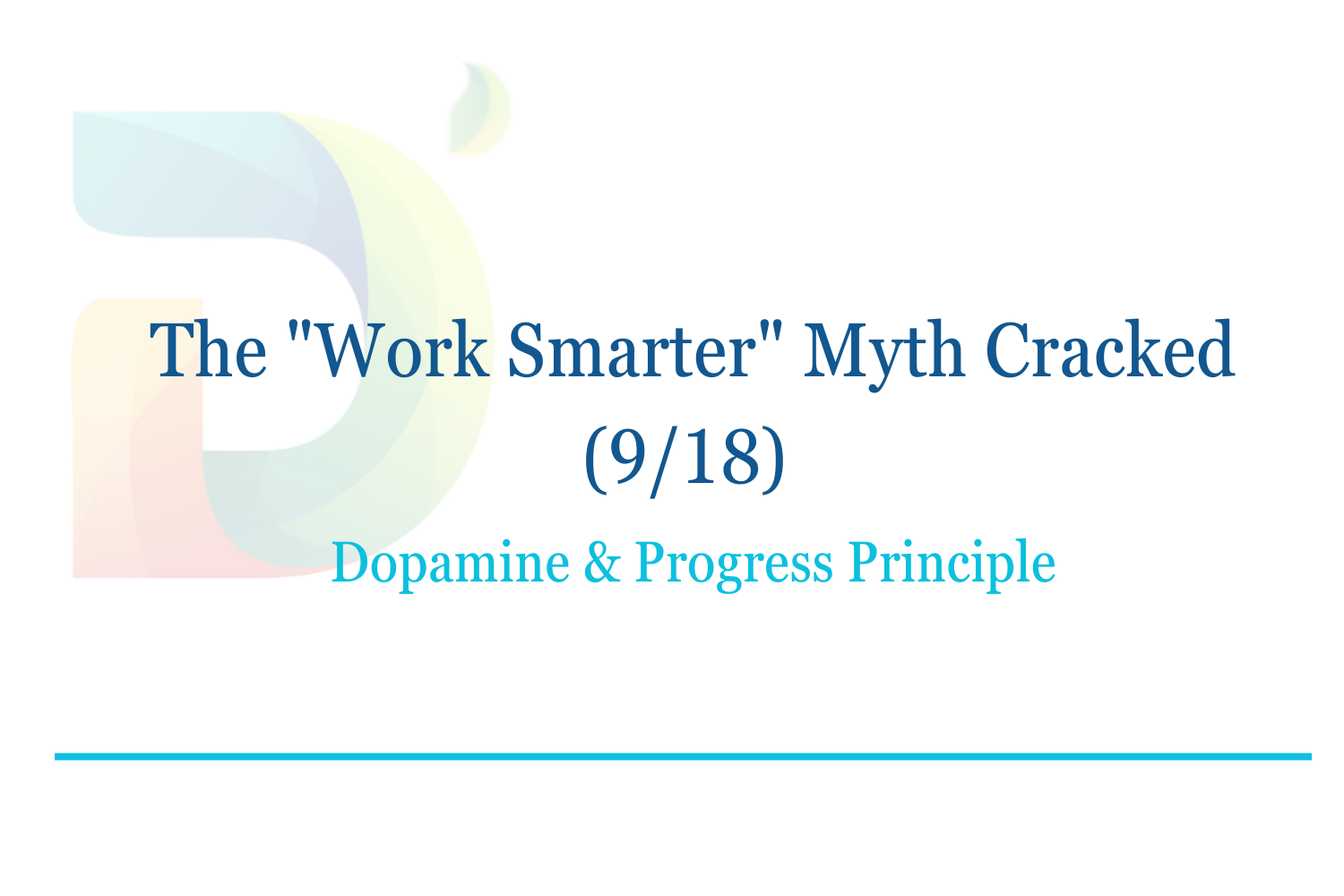 The "Work Smarter" Myth Cracked (9/18)

Dopamine & Progress Principle